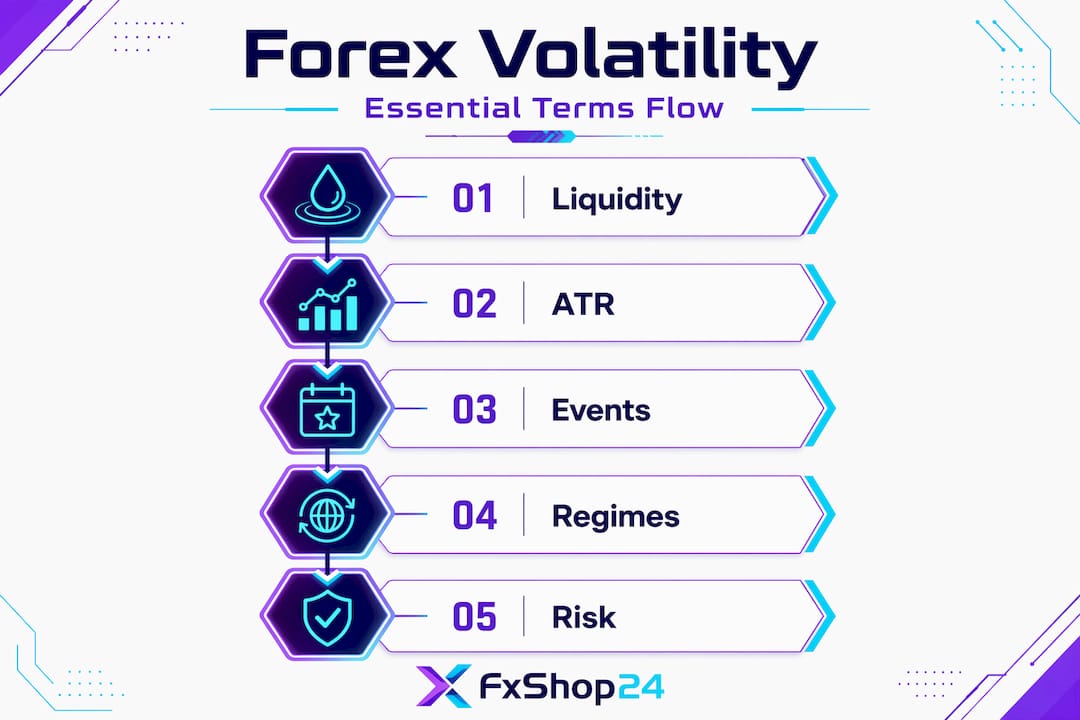 Forex Volatility

Essential Terms Flow

01 Liquidity

02 ATR

03 Events

04 Regimes

05 Risk

FxShop24